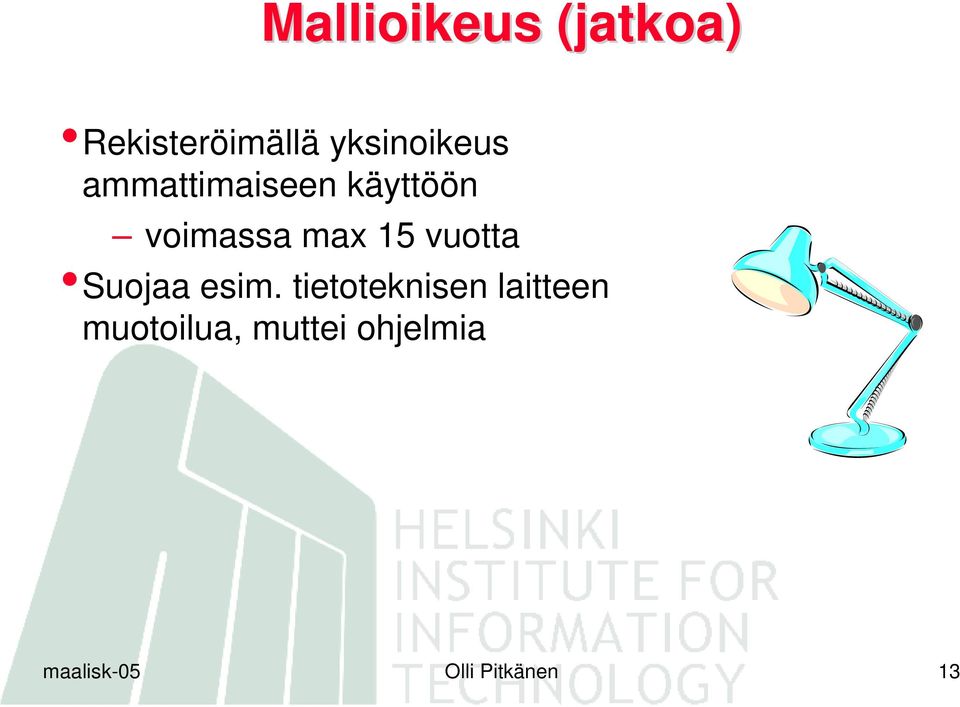 Mallioikeus (jatkoa)

• Rekisteröimällä yksinoikeus ammattimaiseen käyttöön
– voimassa max 15 vuotta
• Suojaa esim. tietoteknisen laitteen muotoilua, muttei ohjelmia

HELSINKI
INSTITUTE FOR
INFORMATION
TECHNOLOGY

maalisk-05
Olli Pitkänen
13